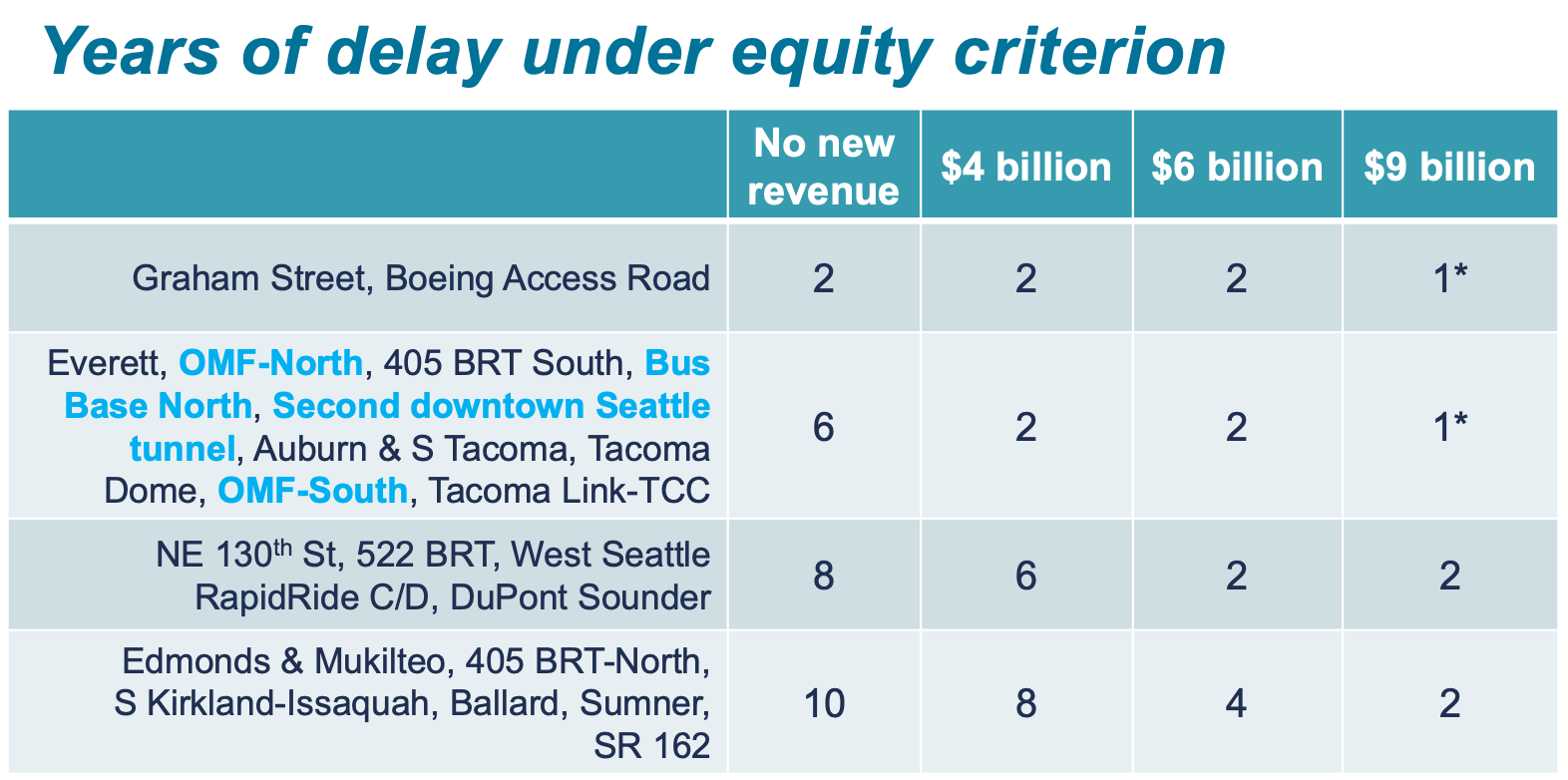 Years of delay under equity criterion

| | No new revenue | \$4 billion | \$6 billion | \$9 billion |
|---|---|---|---|---|
| Graham Street, Boeing Access Road | 2 | 2 | 2 | 1* |
| Everett, OMF-North, 405 BRT South, Bus Base North, Second downtown Seattle tunnel, Auburn & S Tacoma, Tacoma Dome, OMF-South, Tacoma Link-TCC | 6 | 2 | 2 | 1* |
| NE 130$^{th}$ St, 522 BRT, West Seattle RapidRide C/D, DuPont Sounder | 8 | 6 | 2 | 2 |
| Edmonds & Mukilteo, 405 BRT-North, S Kirkland-Issaquah, Ballard, Sumner, SR 162 | 10 | 8 | 4 | 2 |